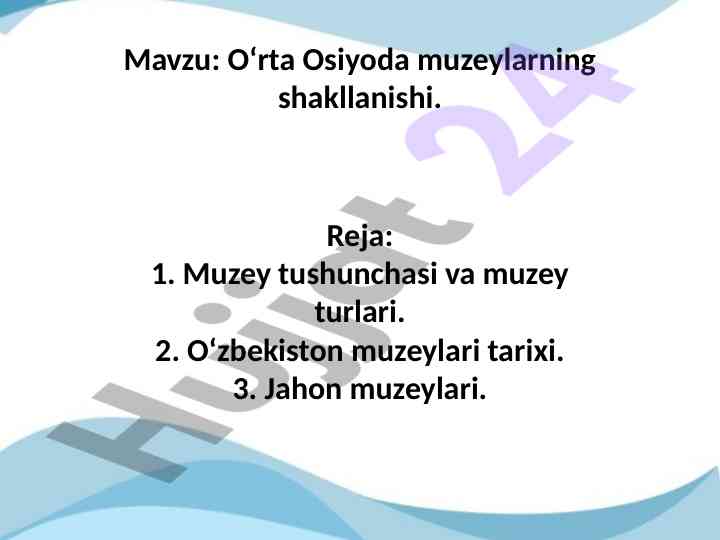 Mavzu: O‘rta Osiyoda muzeylarning shakllanishi.

Reja:
1. Muzey tushunchasi va muzey turlari.
2. O‘zbekiston muzeylari tarixi.
3. Jahon muzeylari.

Hujjat 24